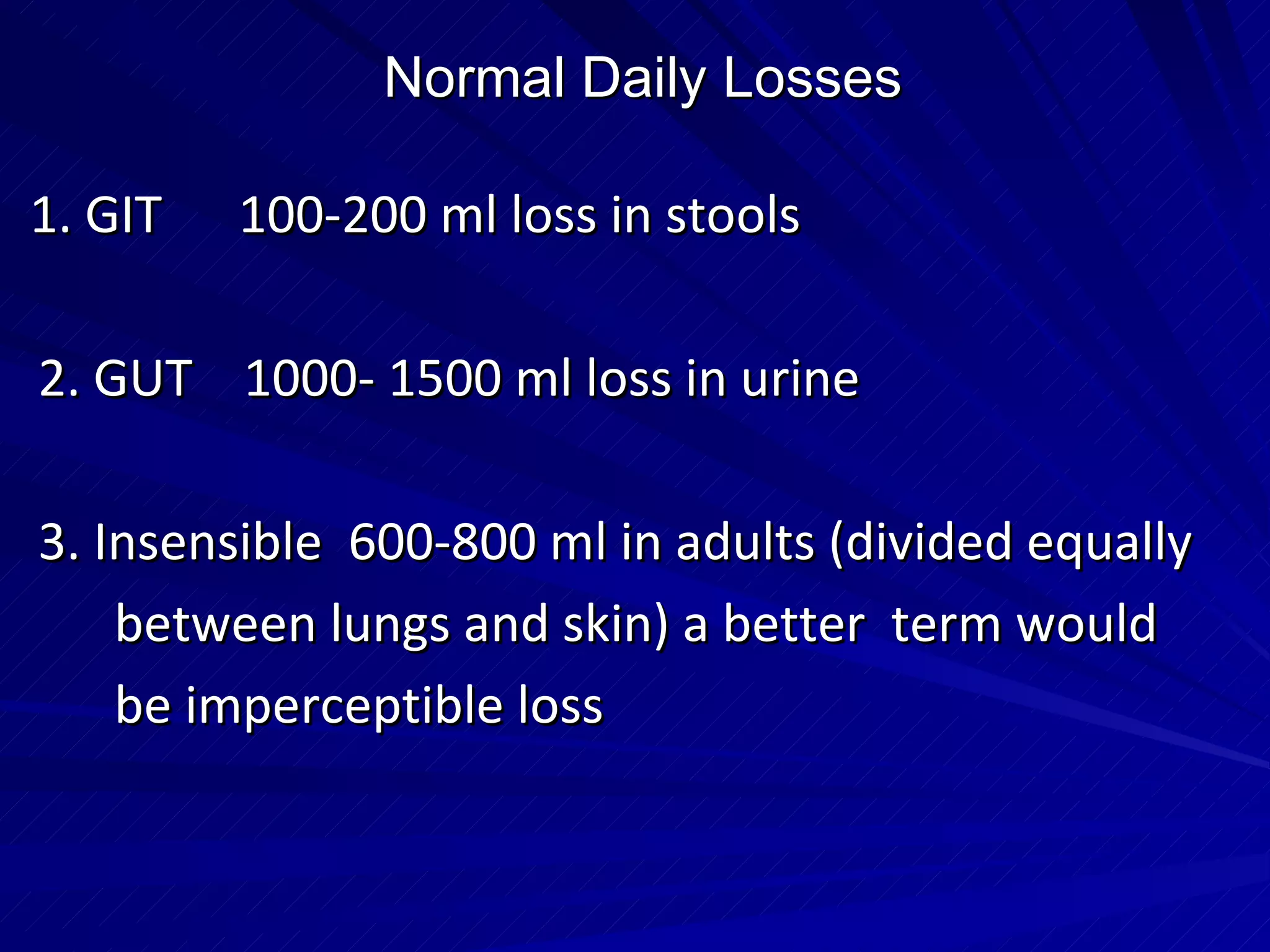 Normal Daily Losses

1. GIT 100-200 ml loss in stools

2. GUT 1000- 1500 ml loss in urine

3. Insensible 600-800 ml in adults (divided equally between lungs and skin) a better term would be imperceptible loss